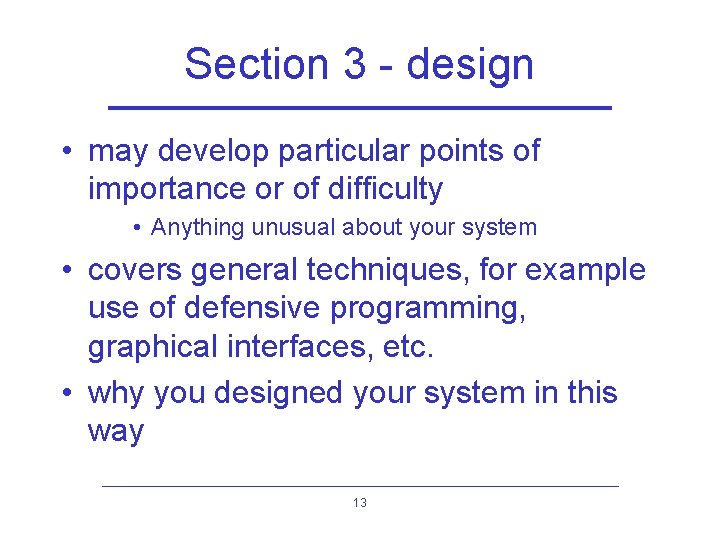 Section 3 - design

• may develop particular points of importance or of difficulty
  • Anything unusual about your system
• covers general techniques, for example use of defensive programming, graphical interfaces, etc.
• why you designed your system in this way

13